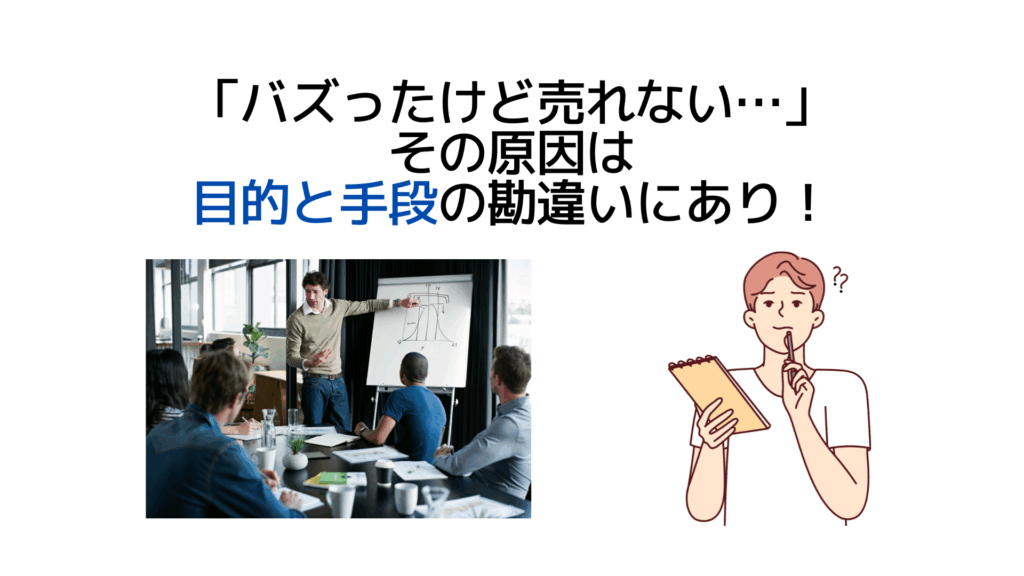 「バズったけど売れない…」
その原因は
目的と手段の勘違いにあり！

??